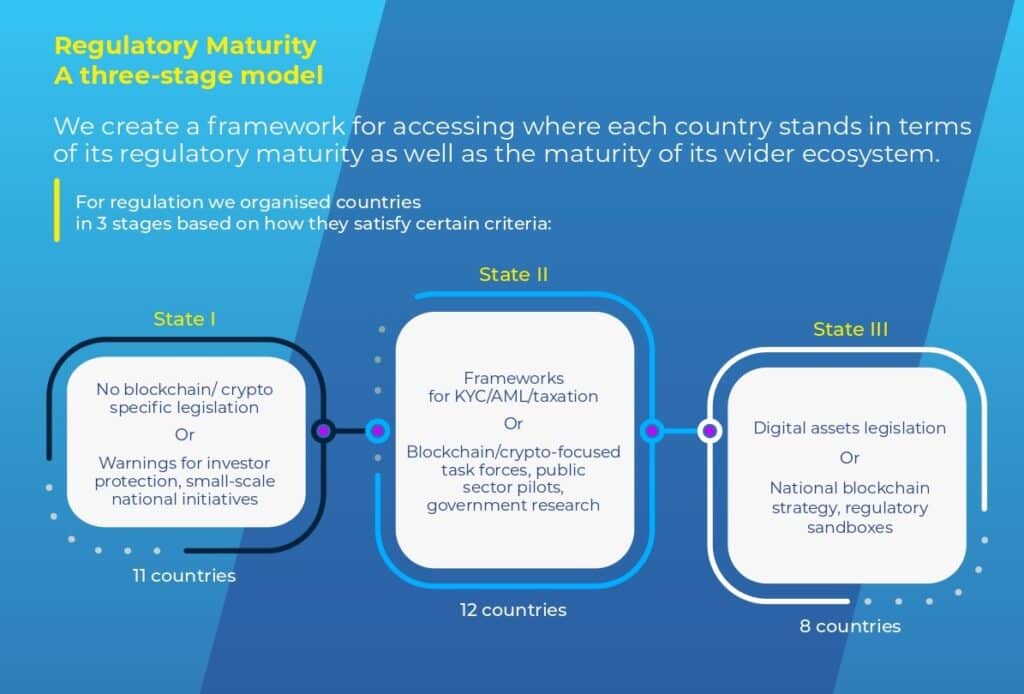 Regulatory Maturity
A three-stage model

We create a framework for accessing where each country stands in terms of its regulatory maturity as well as the maturity of its wider ecosystem.

For regulation we organised countries in 3 stages based on how they satisfy certain criteria:

State I

No blockchain/ crypto specific legislation

Or

Warnings for investor protection, small-scale national initiatives

11 countries

State II

Frameworks for KYC/AML/taxation

Or

Blockchain/crypto-focused task forces, public sector pilots, government research

12 countries

State III

Digital assets legislation

Or

National blockchain strategy, regulatory sandboxes

8 countries